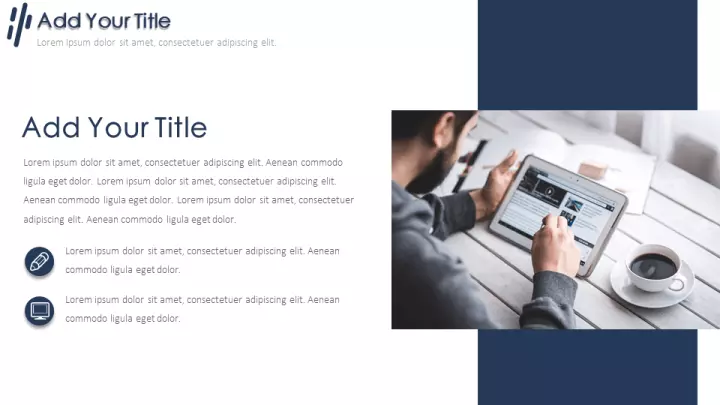 Add Your Title
Lorem ipsum dolor sit amet, consectetuer adipiscing elit.

Add Your Title

Lorem ipsum dolor sit amet, consectetuer adipiscing elit. Aenean commodo ligula eget dolor. Lorem ipsum dolor sit amet, consectetuer adipiscing elit. Aenean commodo ligula eget dolor. Lorem ipsum dolor sit amet, consectetuer adipiscing elit. Aenean commodo ligula eget dolor.

Lorem ipsum dolor sit amet, consectetuer adipiscing elit. Aenean commodo ligula eget dolor.

Lorem ipsum dolor sit amet, consectetuer adipiscing elit. Aenean commodo ligula eget dolor.